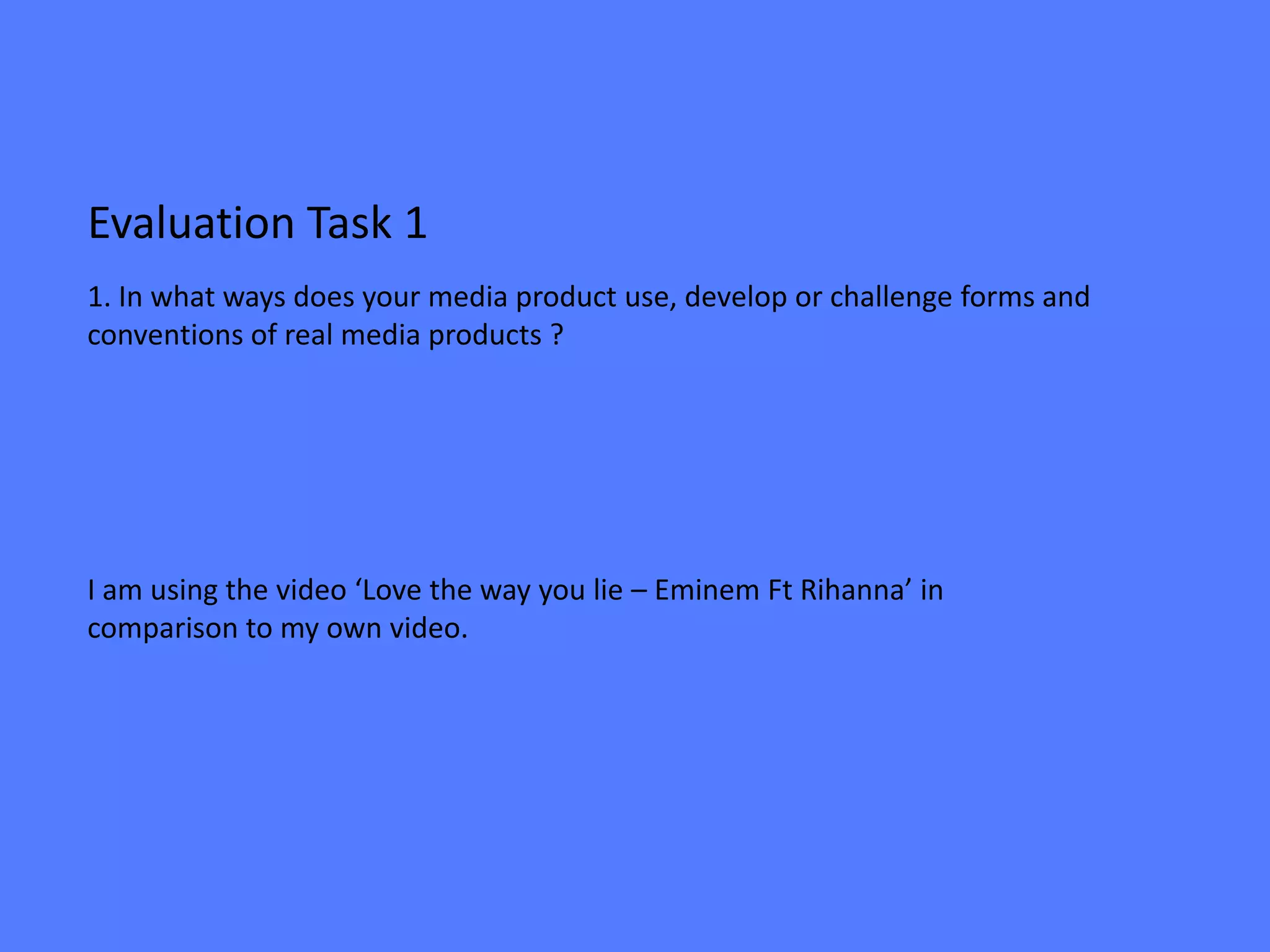 Evaluation Task 1

1. In what ways does your media product use, develop or challenge forms and conventions of real media products ?

I am using the video ‘Love the way you lie – Eminem Ft Rihanna’ in comparison to my own video.